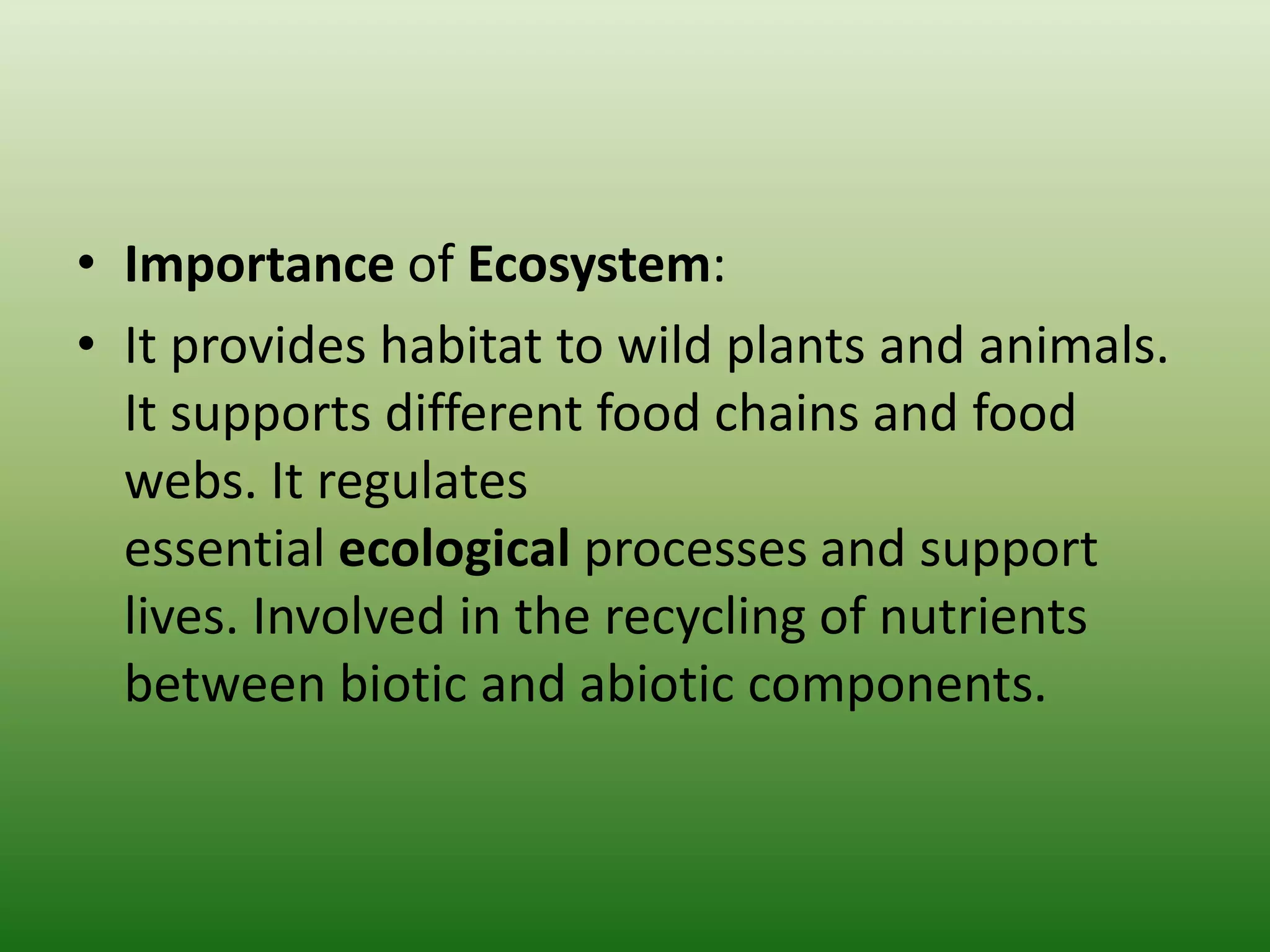 • Importance of Ecosystem:
• It provides habitat to wild plants and animals. It supports different food chains and food webs. It regulates essential ecological processes and support lives. Involved in the recycling of nutrients between biotic and abiotic components.